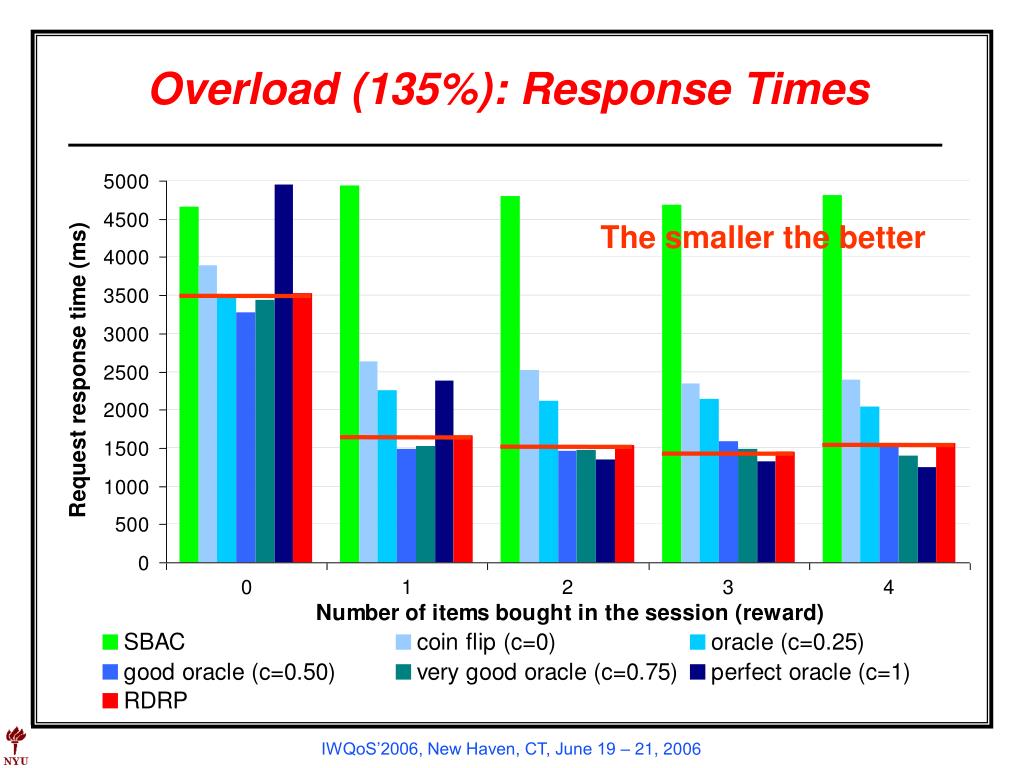 Overload (135%): Response Times

The smaller the better

Request response time (ms)

5000
4500
4000
3500
3000
2500
2000
1500
1000
500
0

0 1 2 3 4

Number of items bought in the session (reward)

SBAC
coin flip (c=0)
oracle (c=0.25)
good oracle (c=0.50)
very good oracle (c=0.75)
perfect oracle (c=1)
RDRP

NYU

IWQoS'2006, New Haven, CT, June 19 – 21, 2006